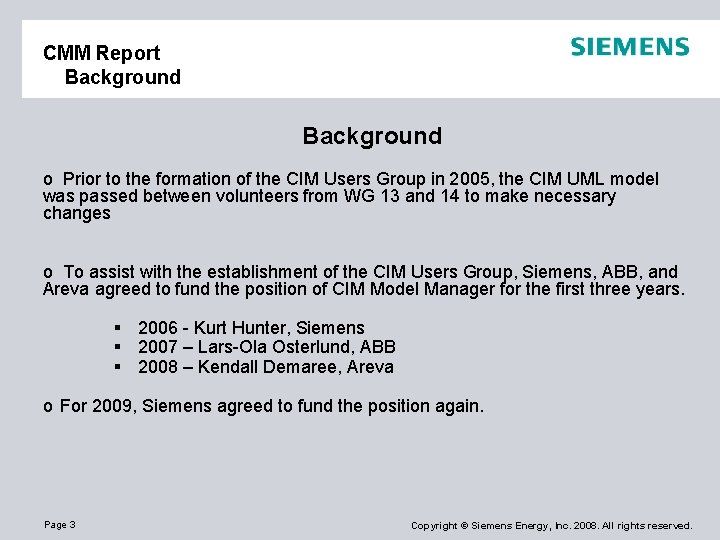 CMM Report
Background

SIEMENS

Background

o Prior to the formation of the CIM Users Group in 2005, the CIM UML model was passed between volunteers from WG 13 and 14 to make necessary changes

o To assist with the establishment of the CIM Users Group, Siemens, ABB, and Areva agreed to fund the position of CIM Model Manager for the first three years.

▪ 2006 - Kurt Hunter, Siemens
▪ 2007 – Lars-Ola Osterlund, ABB
▪ 2008 – Kendall Demaree, Areva

o For 2009, Siemens agreed to fund the position again.

Page 3

Copyright © Siemens Energy, Inc. 2008. All rights reserved.